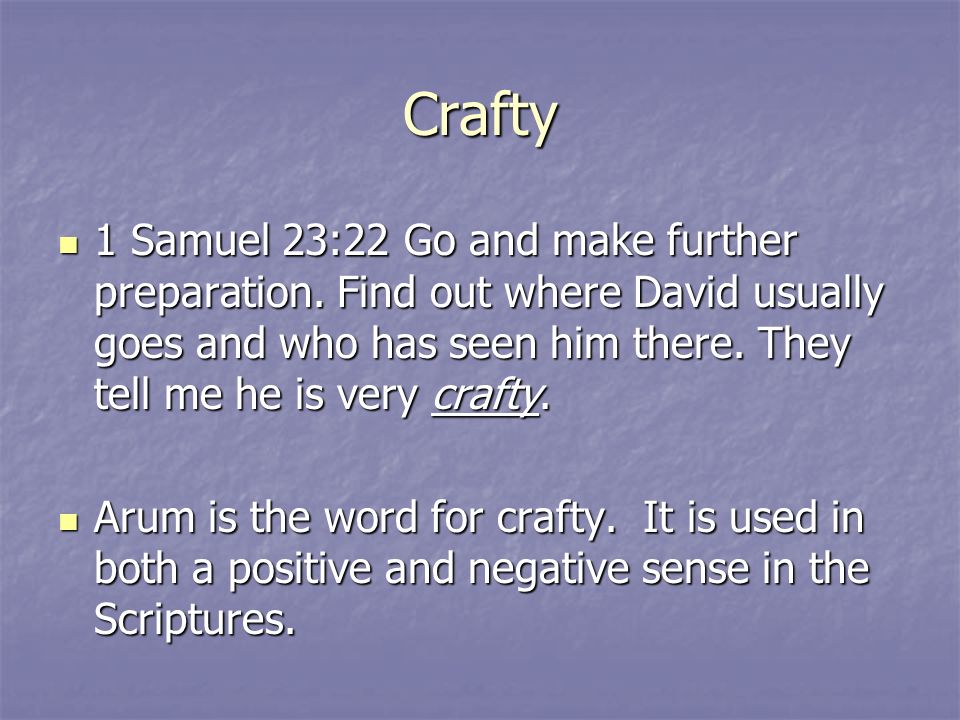 Crafty

1 Samuel 23:22 Go and make further preparation. Find out where David usually goes and who has seen him there. They tell me he is very crafty.

Arum is the word for crafty. It is used in both a positive and negative sense in the Scriptures.